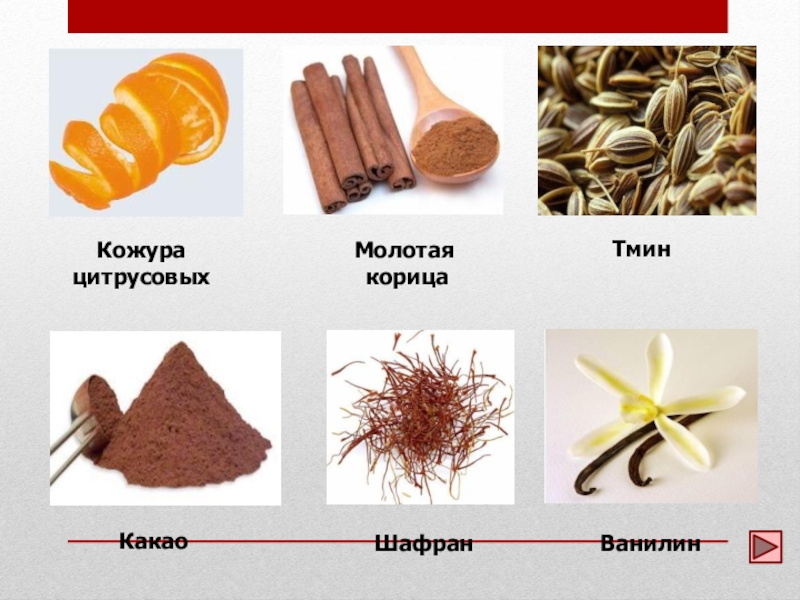 Кожура цитрусовых

Молотая корица

Тмин

Какао

Шафран

Ванилин